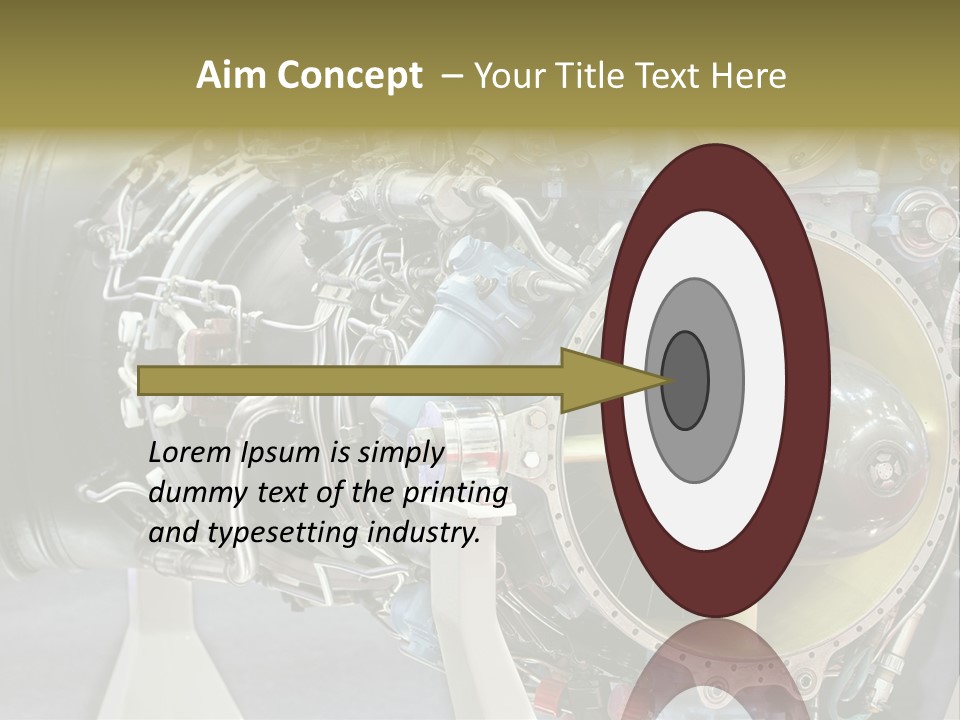 Aim Concept – Your Title Text Here

Lorem Ipsum is simply dummy text of the printing and typesetting industry.